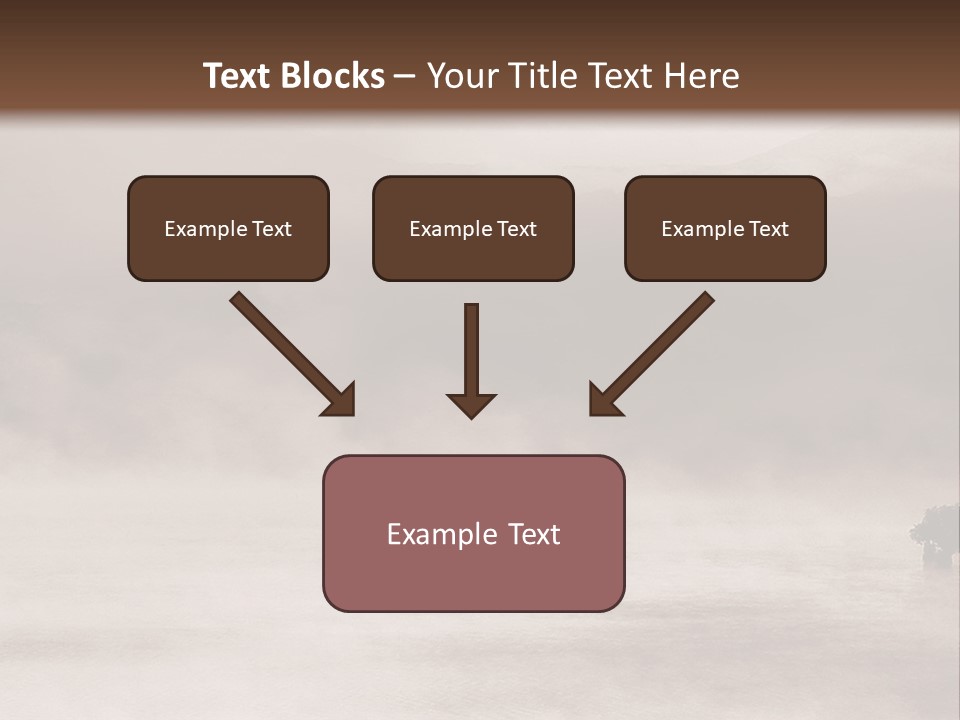 Text Blocks – Your Title Text Here

Example Text

Example Text

Example Text

Example Text